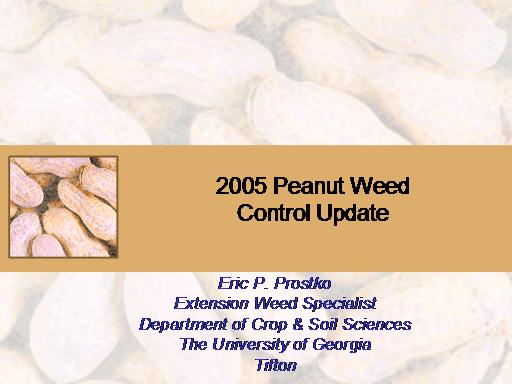 2005 Peanut Weed Control Update

Eric P. Prostko
Extension Weed Specialist
Department of Crop & Soil Sciences
The University of Georgia
Tifton